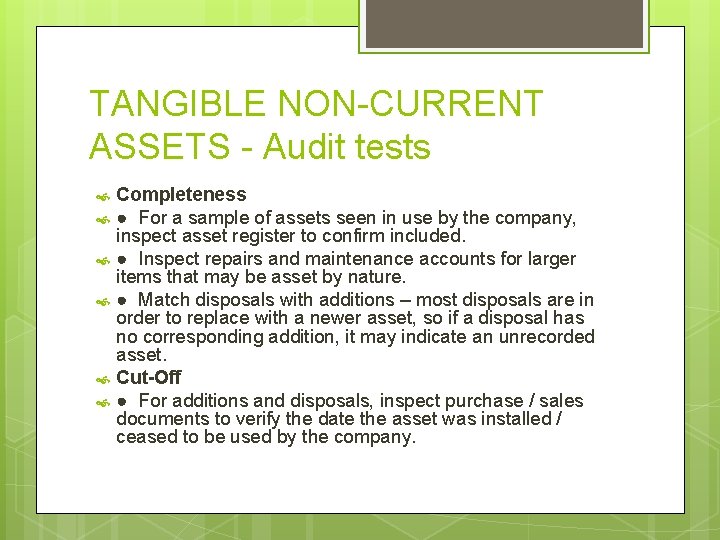 TANGIBLE NON-CURRENT ASSETS - Audit tests

Completeness

● For a sample of assets seen in use by the company, inspect asset register to confirm included.

● Inspect repairs and maintenance accounts for larger items that may be asset by nature.

● Match disposals with additions – most disposals are in order to replace with a newer asset, so if a disposal has no corresponding addition, it may indicate an unrecorded asset.

Cut-Off

● For additions and disposals, inspect purchase / sales documents to verify the date the asset was installed / ceased to be used by the company.